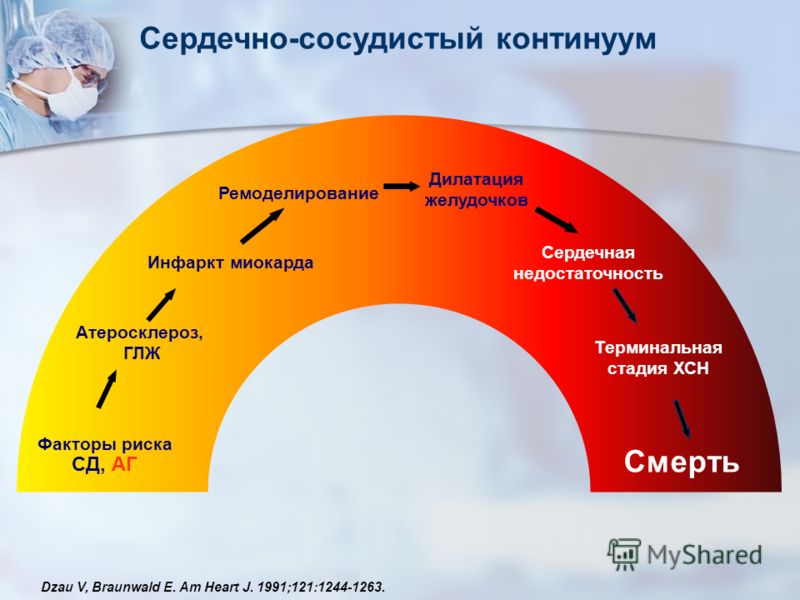 Сердечно-сосудистый континуум

Факторы риска
СД, АГ

Атеросклероз,
ГЛЖ

Инфаркт миокарда

Ремоделирование

Дилатация
желудочков

Сердечная
недостаточность

Терминальная
стадия ХСН

Смерть

MyShared

Dzau V, Braunwald E. Am Heart J. 1991;121:1244-1263.